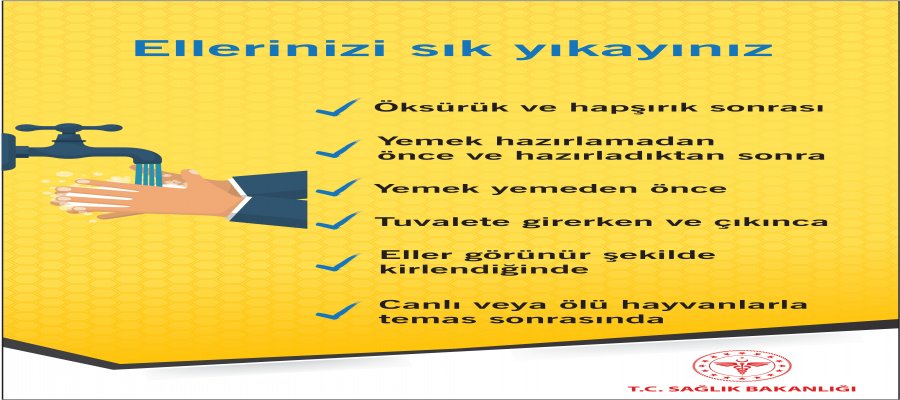 Ellerinizi sık yıkayınız

Öksürük ve hapşırık sonrası

Yemek hazırlamadan önce ve hazırladıktan sonra

Yemek yemeden önce

Tuvalete girerken ve çıkınca

Eller görünür şekilde kirlendiğinde

Canlı veya ölü hayvanlarla temas sonrasında

T.C. SAĞLIK BAKANLIĞI